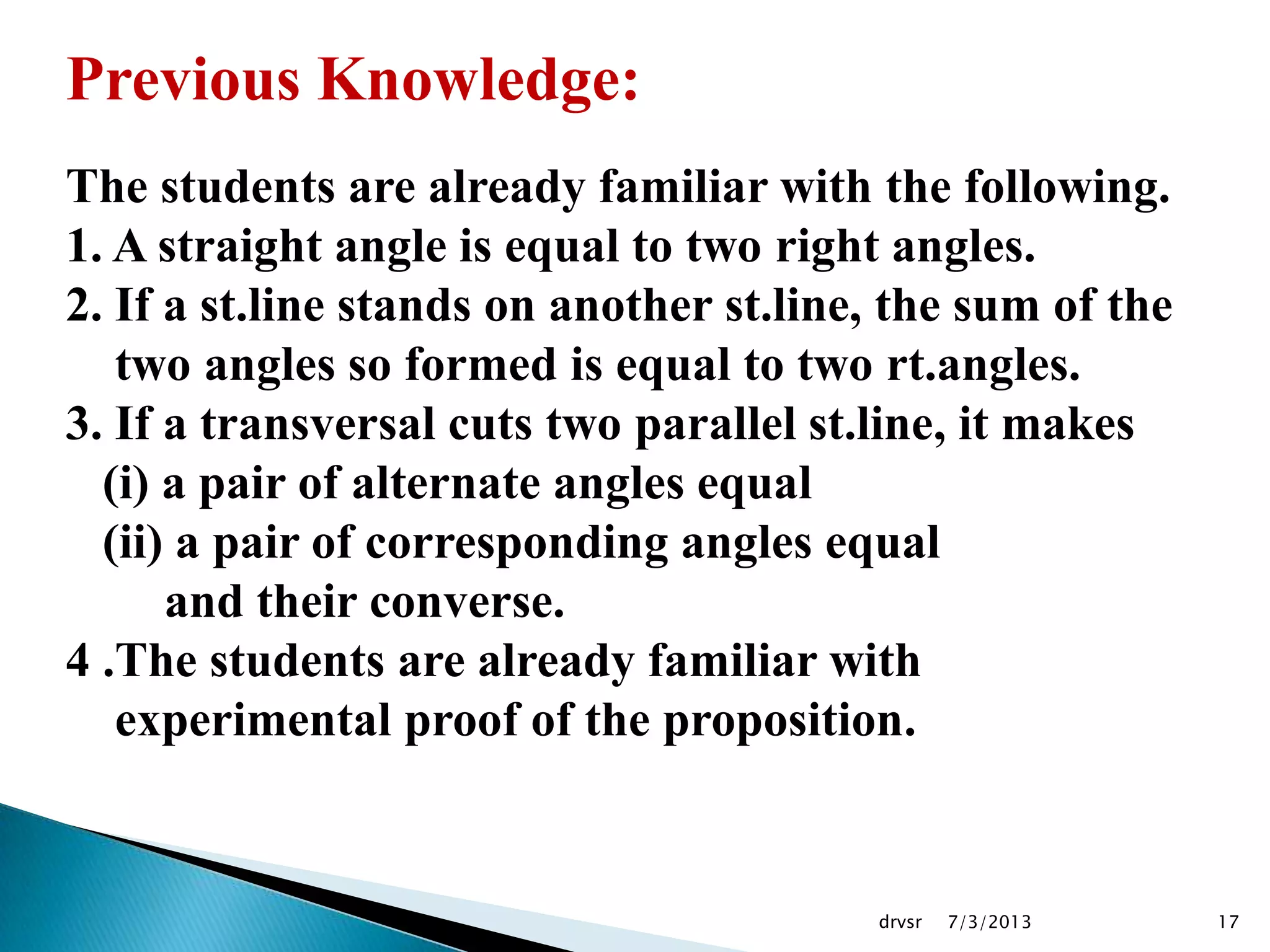 Previous Knowledge:

The students are already familiar with the following.
1. A straight angle is equal to two right angles.
2. If a st.line stands on another st.line, the sum of the two angles so formed is equal to two rt.angles.
3. If a transversal cuts two parallel st.line, it makes
(i) a pair of alternate angles equal
(ii) a pair of corresponding angles equal
and their converse.
4 .The students are already familiar with experimental proof of the proposition.

drvsr 7/3/2013 17